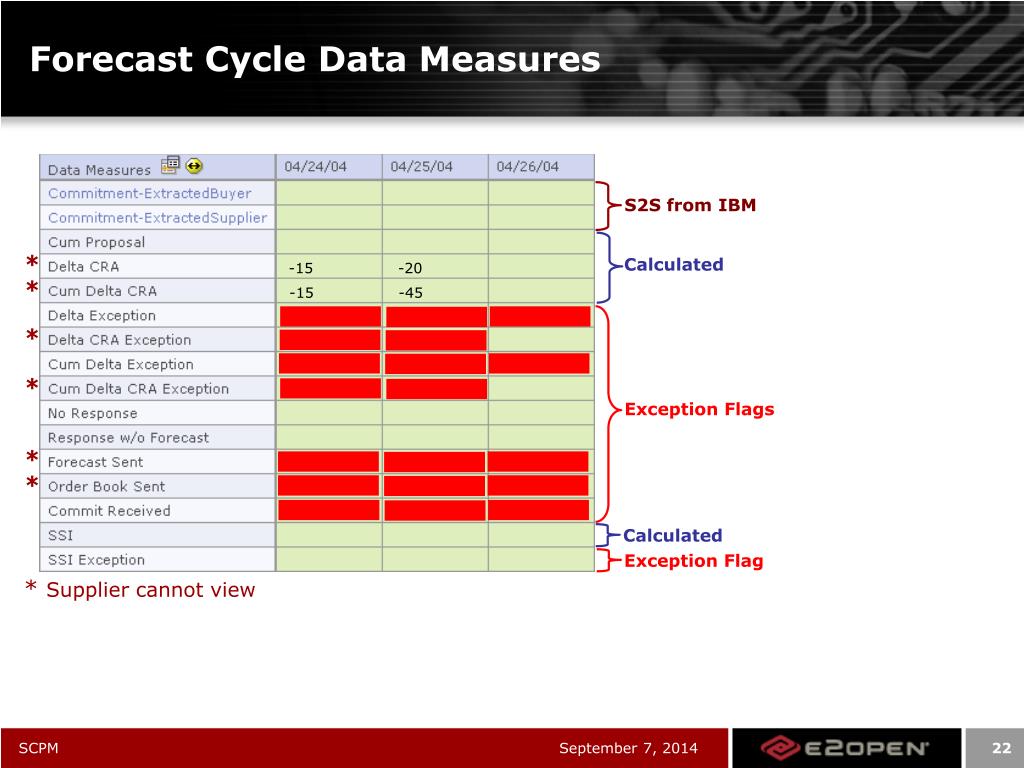 Forecast Cycle Data Measures

| Data Measures | 04/24/04 | 04/25/04 | 04/26/04 |
|---|---|---|---|
| Commitment-ExtractedBuyer | | | |
| Commitment-ExtractedSupplier | | | |
| Cum Proposal | | | |
| * Delta CRA | -15 | -20 | |
| * Cum Delta CRA | -15 | -45 | |
| Delta Exception | | | |
| * Delta CRA Exception | | | |
| Cum Delta Exception | | | |
| * Cum Delta CRA Exception | | | |
| No Response | | | |
| Response w/o Forecast | | | |
| * Forecast Sent | | | |
| * Order Book Sent | | | |
| Commit Received | | | |
| SSI | | | |
| SSI Exception | | | |

S2S from IBM
Calculated
Exception Flags
Calculated
Exception Flag

* Supplier cannot view

SCPM
September 7, 2014
E2OPEN
22